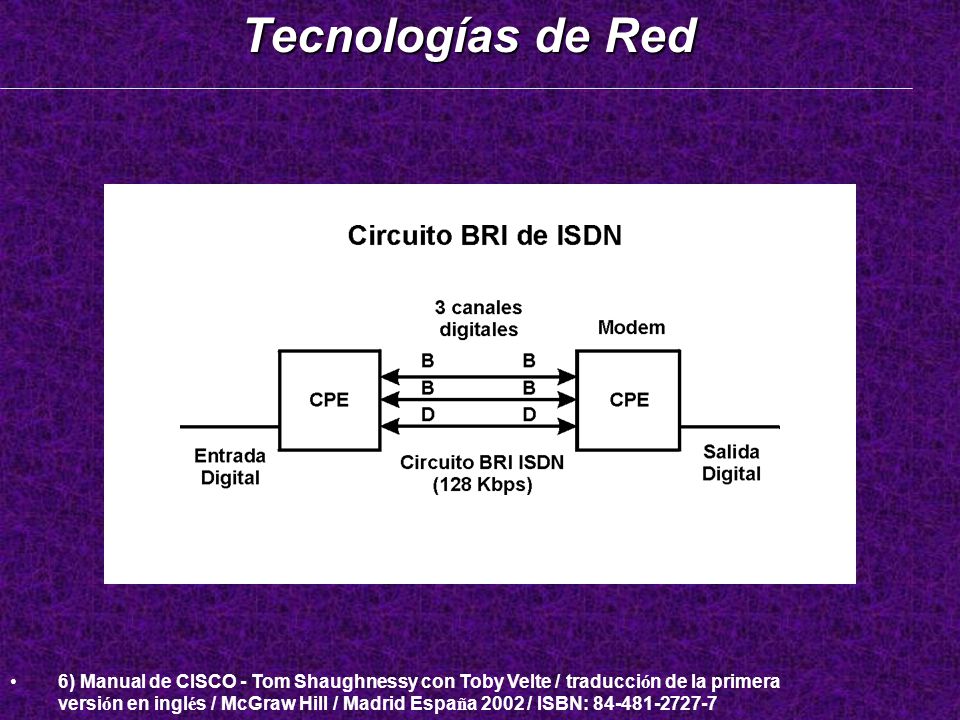 Tecnologías de Red

Circuito BRI de ISDN

3 canales digitales

Modem

CPE

B B
B B
D D

CPE

Entrada Digital

Circuito BRI ISDN (128 Kbps)

Salida Digital

• 6) Manual de CISCO - Tom Shaughnessy con Toby Velte / traducción de la primera versión en inglés / McGraw Hill / Madrid España 2002 / ISBN: 84-481-2727-7